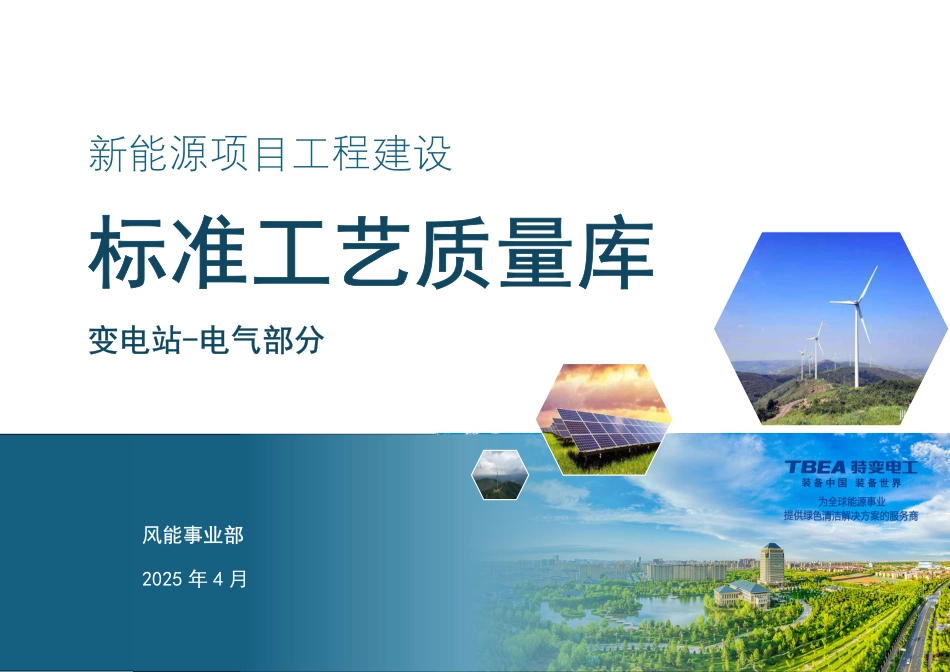 新能源项目工程建设

标准工艺质量库

变电站-电气部分

TBEA 特变电工
装备中国 装备世界
为全球能源事业
提供绿色清洁解决方案的服务商

风能事业部

2025 年 4 月